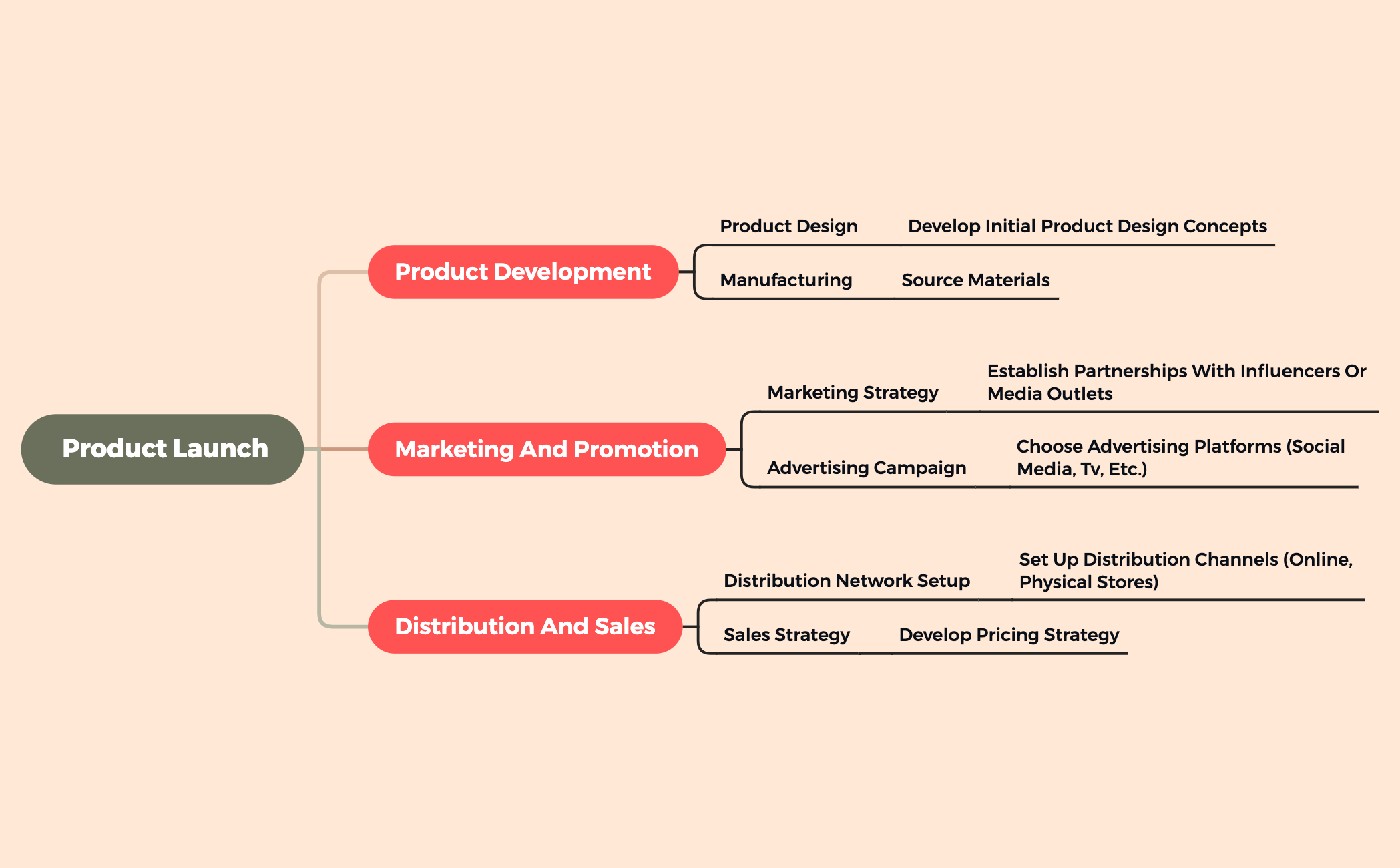 Product Launch

Product Development

Product Design

Develop Initial Product Design Concepts

Manufacturing

Source Materials

Marketing And Promotion

Marketing Strategy

Establish Partnerships With Influencers Or Media Outlets

Advertising Campaign

Choose Advertising Platforms (Social Media, Tv, Etc.)

Distribution And Sales

Distribution Network Setup

Set Up Distribution Channels (Online, Physical Stores)

Sales Strategy

Develop Pricing Strategy